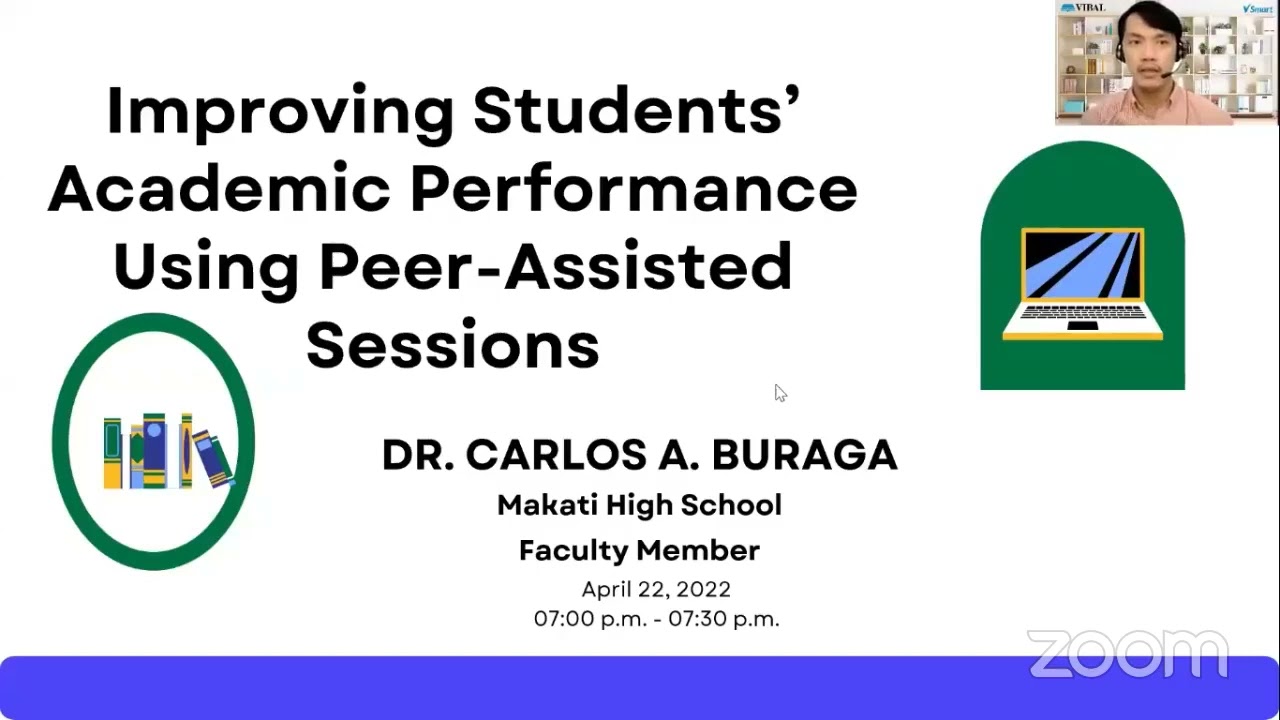 VIBAL

VSmart

Improving Students' Academic Performance Using Peer-Assisted Sessions

DR. CARLOS A. BURAGA

Makati High School

Faculty Member

April 22, 2022

07:00 p.m. - 07:30 p.m.

zoom